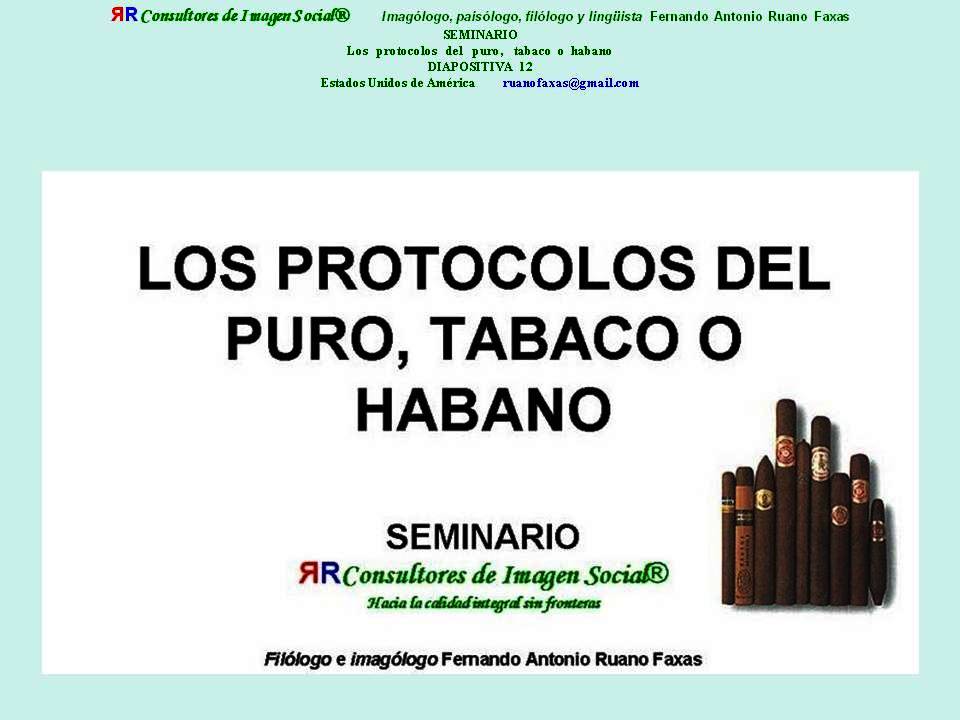 ЯR Consultores de Imagen Social® Imagólogo, paisólogo, filólogo y lingüista Fernando Antonio Ruano Faxas
SEMINARIO
Los protocolos del puro, tabaco o habano
DIAPOSITIVA 12
Estados Unidos de América ruanofaxas@gmail.com

LOS PROTOCOLOS DEL PURO, TABACO O HABANO

SEMINARIO
ЯR Consultores de Imagen Social®
Hacia la calidad integral sin fronteras

Filólogo e imagólogo Fernando Antonio Ruano Faxas